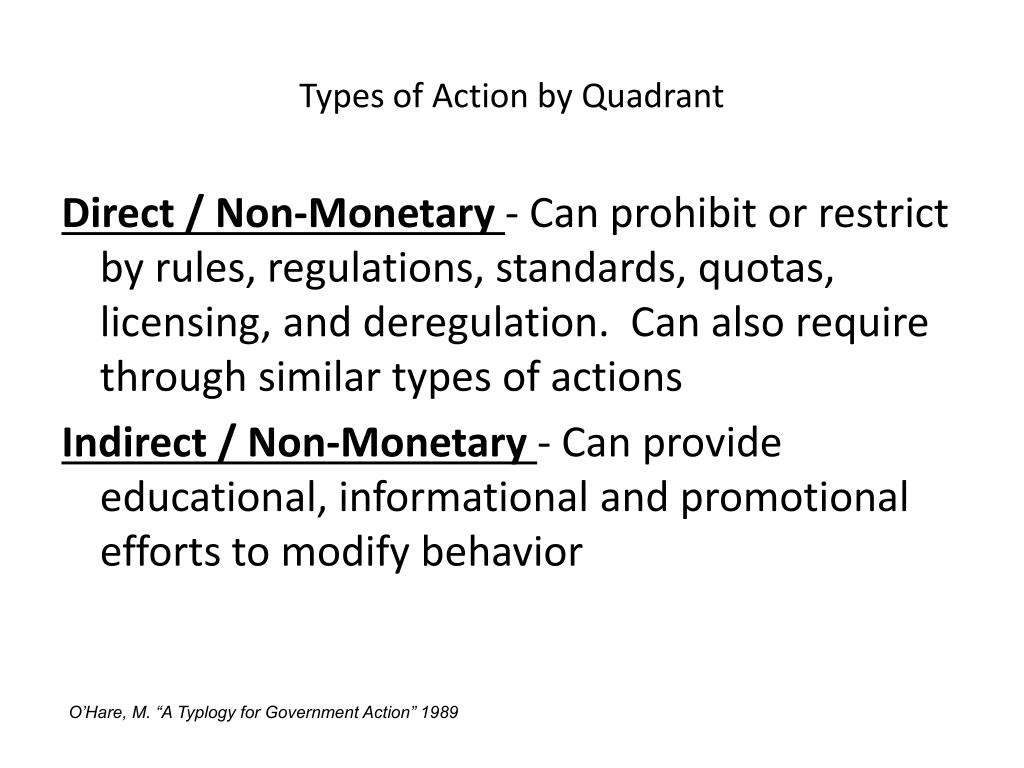 Types of Action by Quadrant

Direct / Non-Monetary - Can prohibit or restrict by rules, regulations, standards, quotas, licensing, and deregulation. Can also require through similar types of actions

Indirect / Non-Monetary - Can provide educational, informational and promotional efforts to modify behavior

O'Hare, M. "A Typlogy for Government Action" 1989